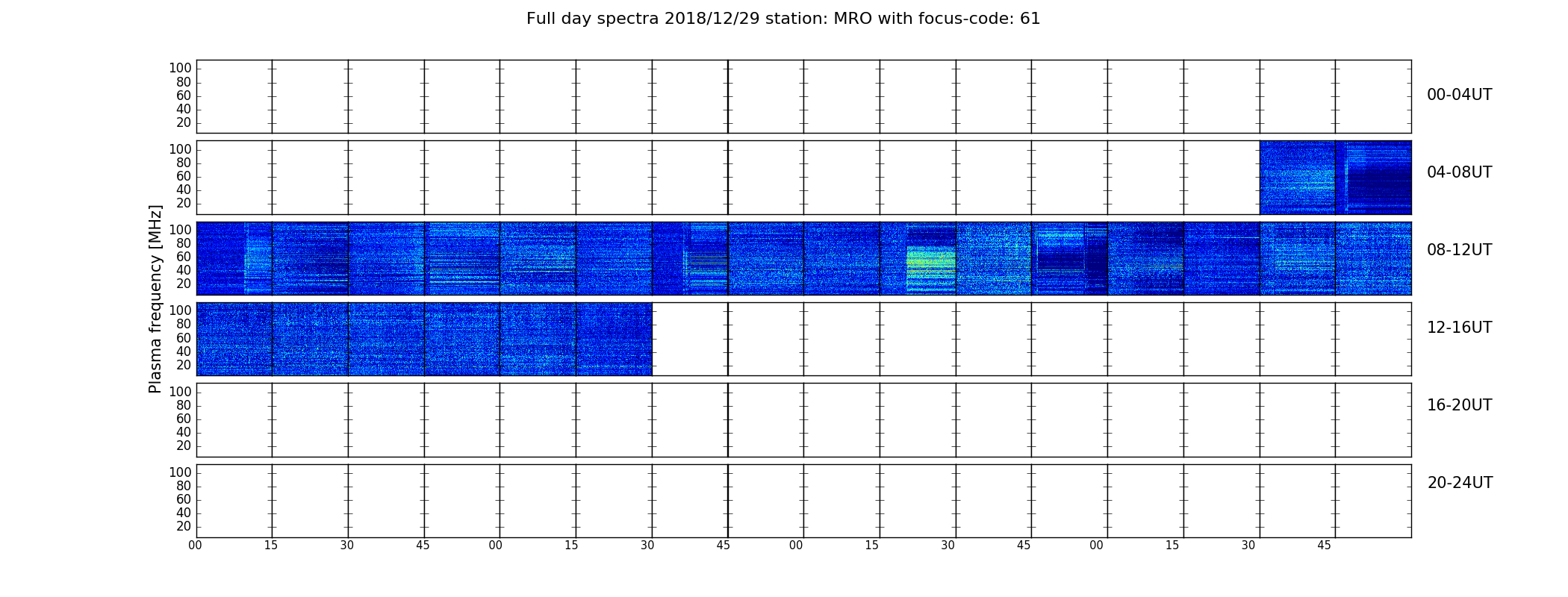 Full day spectra 2018/12/29 station: MRO with focus-code: 61

Plasma frequency [MHz]

100
80
60
40
20
00-04UT

100
80
60
40
20
04-08UT

100
80
60
40
20
08-12UT

100
80
60
40
20
12-16UT

100
80
60
40
20
16-20UT

100
80
60
40
20
20-24UT

00 15 30 45 00 15 30 45 00 15 30 45 00 15 30 45